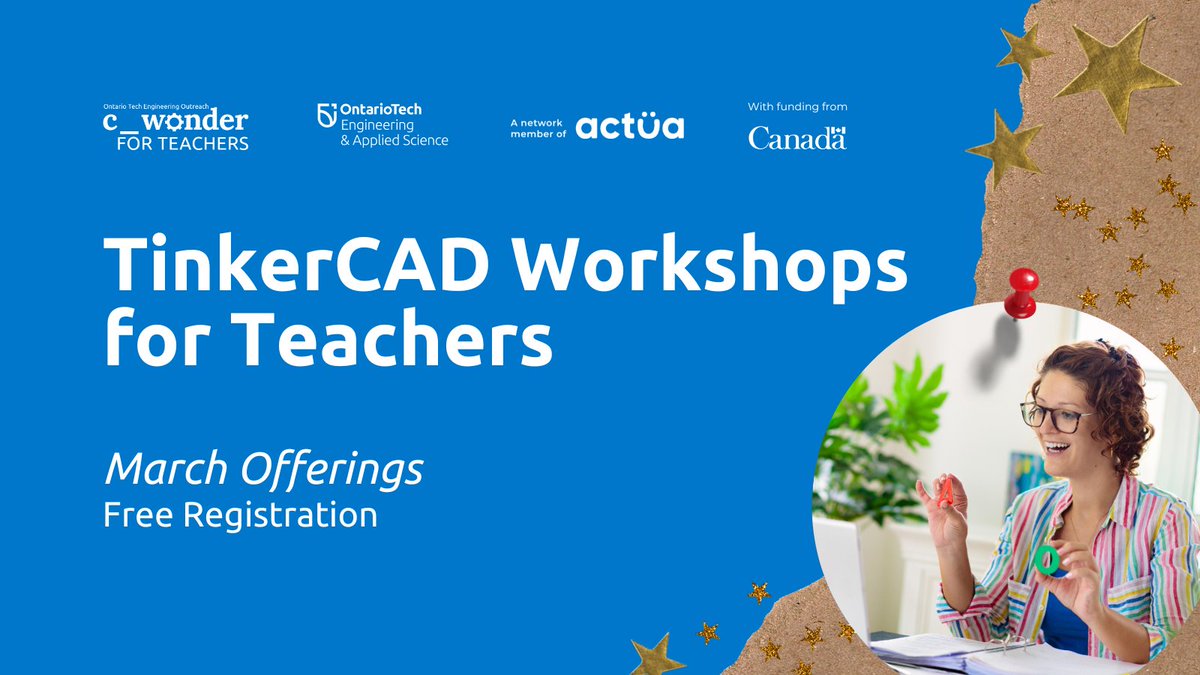 Ontario Tech Engineering Outreach
c_wonder
FOR TEACHERS

OntarioTech
Engineering
& Applied Science

A network member of actüa

With funding from
Canada

TinkerCAD Workshops for Teachers

March Offerings
Free Registration